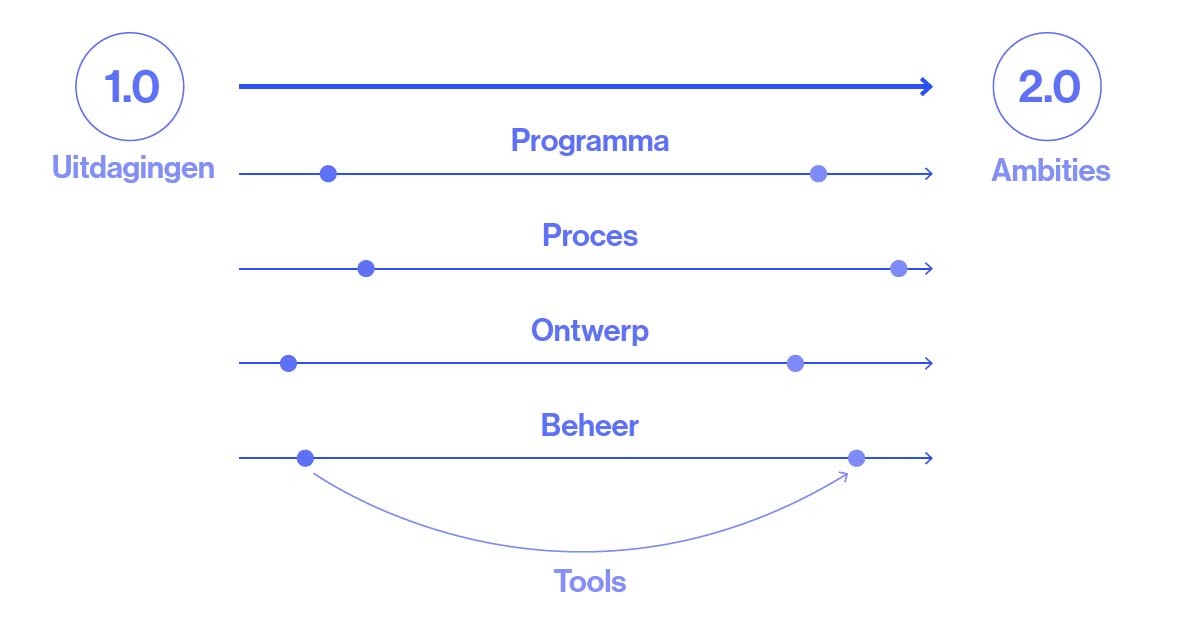 1.0

Uitdagingen

2.0

Ambities

Programma

Proces

Ontwerp

Beheer

Tools